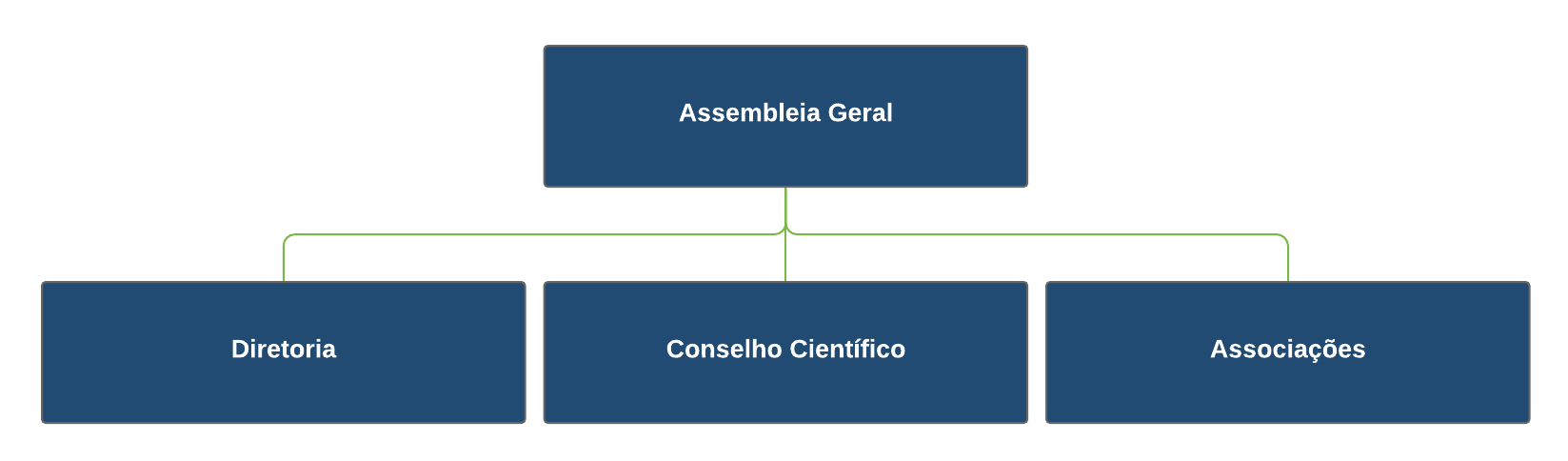 Assembleia Geral

Diretoria

Conselho Científico

Associações